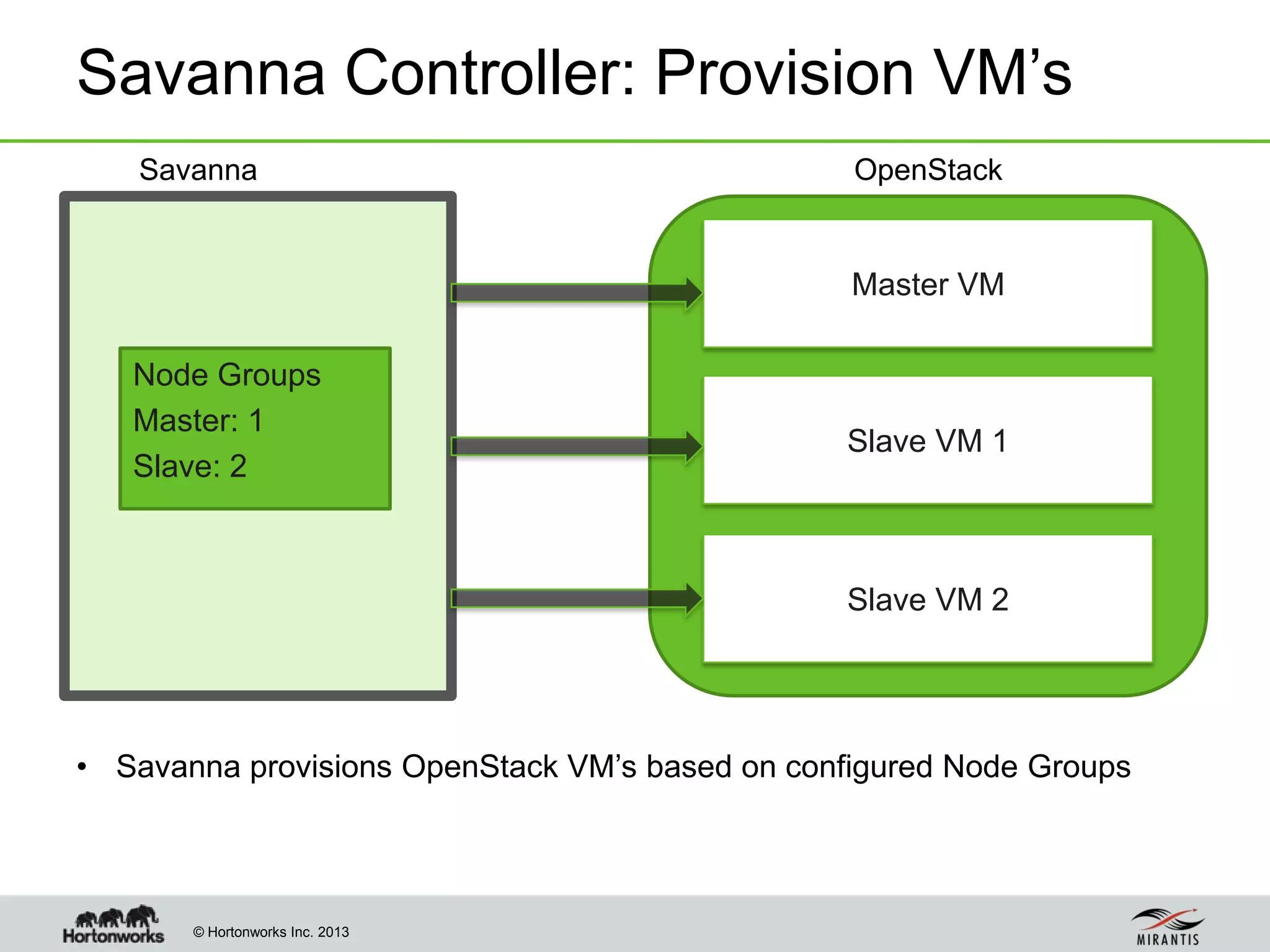 Savanna Controller: Provision VM’s

Savanna

OpenStack

Node Groups
Master: 1
Slave: 2

Master VM

Slave VM 1

Slave VM 2

• Savanna provisions OpenStack VM’s based on configured Node Groups

Hortonworks

© Hortonworks Inc. 2013

MIRANTIS